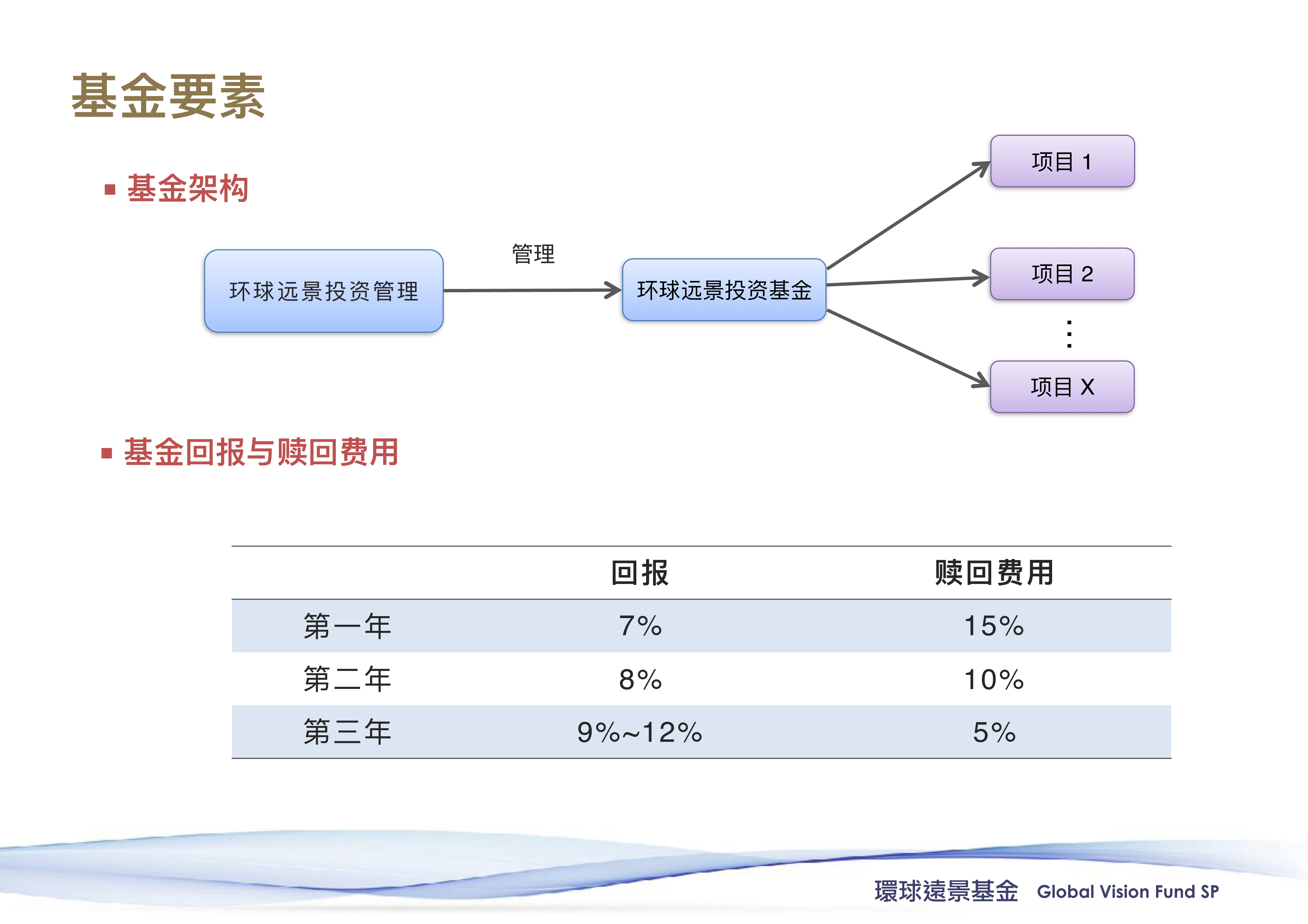 基金要素

▪ 基金架构

环球远景投资管理

管理

环球远景投资基金

项目 1

项目 2

⋮

项目 X

▪ 基金回报与赎回费用

| | 回报 | 赎回费用 |
|---|---|---|
| 第一年 | 7% | 15% |
| 第二年 | 8% | 10% |
| 第三年 | 9%~12% | 5% |

環球遠景基金 Global Vision Fund SP